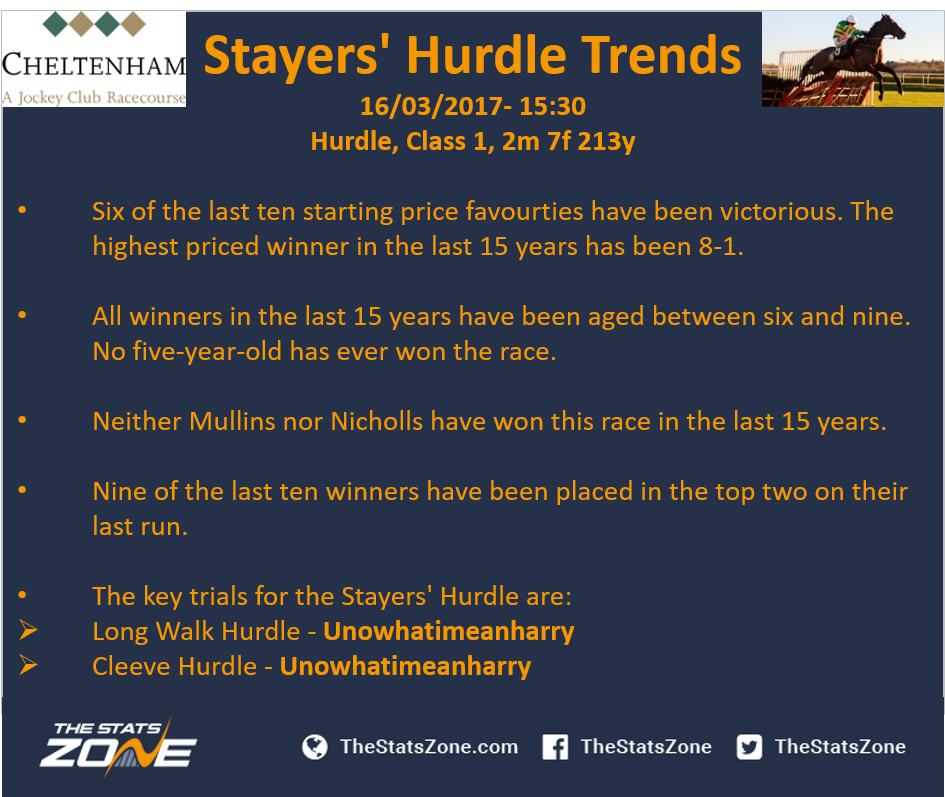 CHELTENHAM
A Jockey Club Racecourse

Stayers' Hurdle Trends
16/03/2017- 15:30
Hurdle, Class 1, 2m 7f 213y

• Six of the last ten starting price favourties have been victorious. The highest priced winner in the last 15 years has been 8-1.

• All winners in the last 15 years have been aged between six and nine. No five-year-old has ever won the race.

• Neither Mullins nor Nicholls have won this race in the last 15 years.

• Nine of the last ten winners have been placed in the top two on their last run.

• The key trials for the Stayers' Hurdle are:
➢ Long Walk Hurdle - **Unowhatimeanharry**
➢ Cleeve Hurdle - **Unowhatimeanharry**

THE STATS ZONE
TheStatsZone.com TheStatsZone TheStatsZone